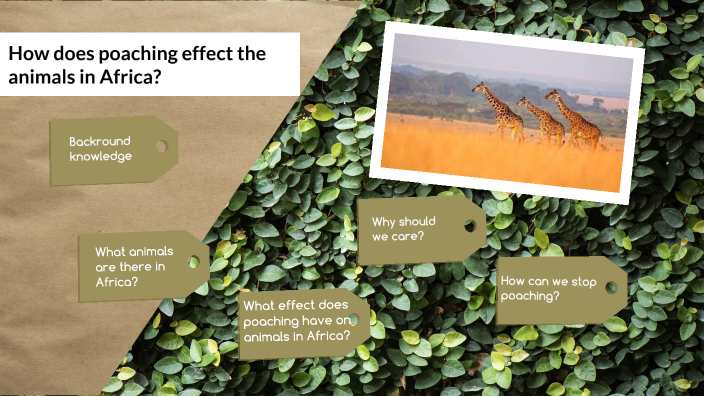 How does poaching effect the animals in Africa?

Backround knowledge

What animals are there in Africa?

What effect does poaching have on animals in Africa?

Why should we care?

How can we stop poaching?